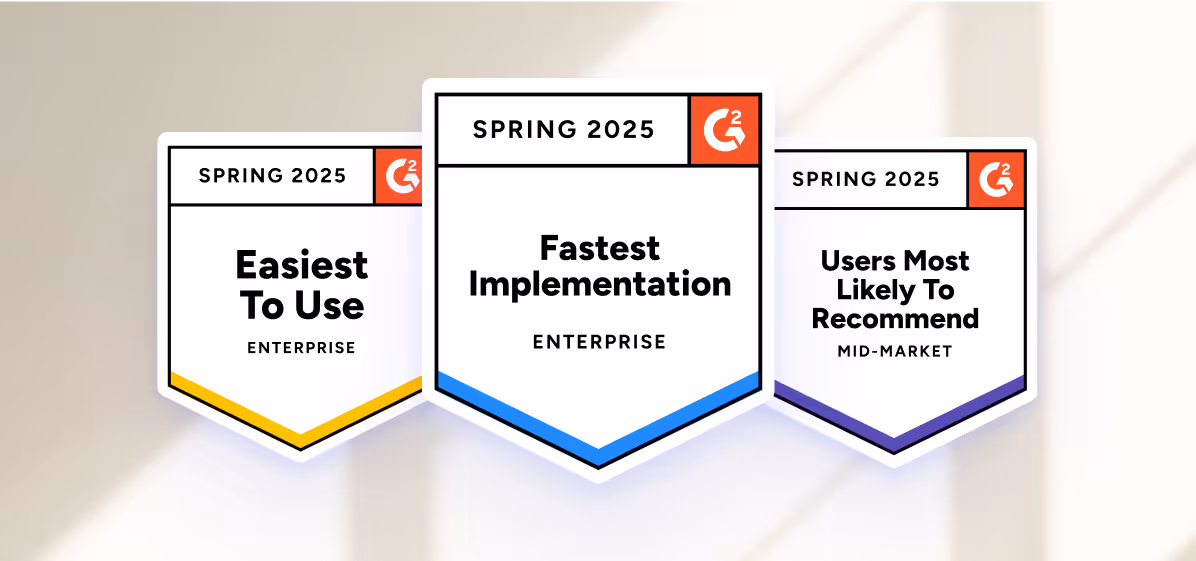 SPRING 2025

G2

Easiest To Use

ENTERPRISE

SPRING 2025

G2

Fastest Implementation

ENTERPRISE

SPRING 2025

G2

Users Most Likely To Recommend

MID-MARKET